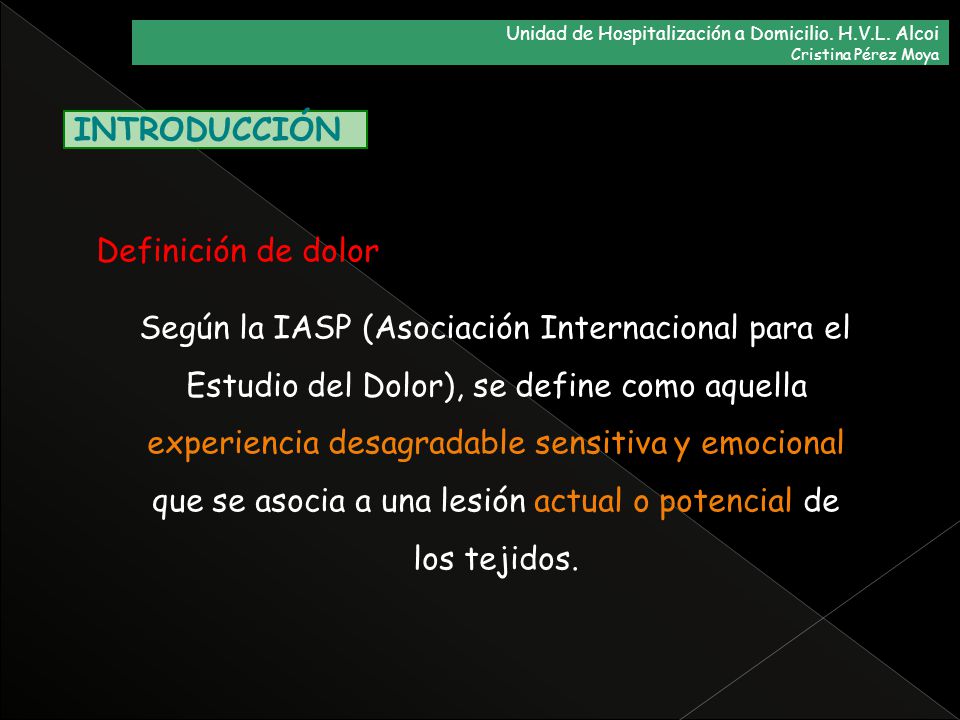 Unidad de Hospitalización a Domicilio. H.V.L. Alcoi
Cristina Pérez Moya

INTRODUCCIÓN

Definición de dolor

Según la IASP (Asociación Internacional para el Estudio del Dolor), se define como aquella experiencia desagradable sensitiva y emocional que se asocia a una lesión actual o potencial de los tejidos.